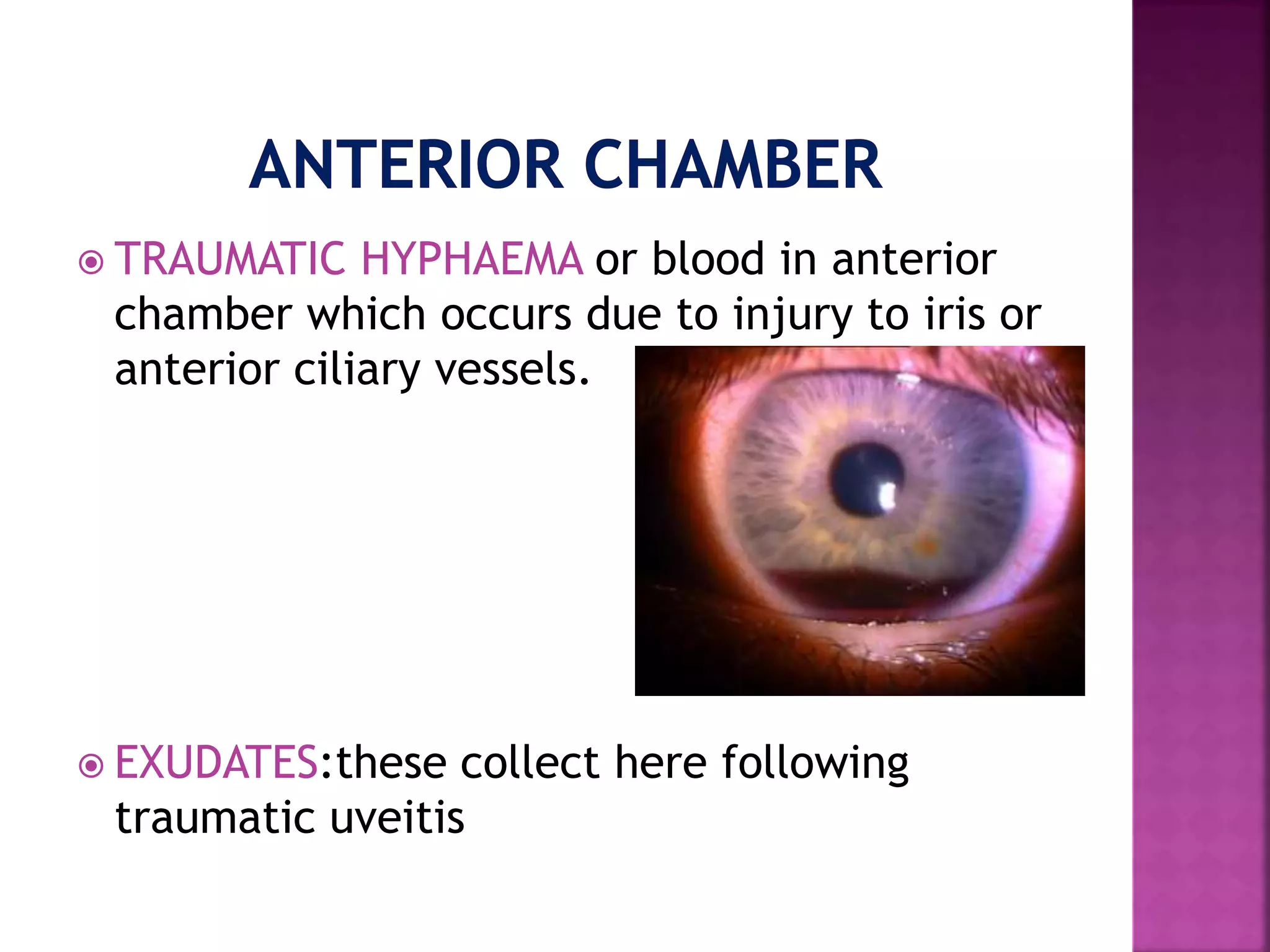 ANTERIOR CHAMBER

TRAUMATIC HYPHAEMA or blood in anterior chamber which occurs due to injury to iris or anterior ciliary vessels.

EXUDATES:these collect here following traumatic uveitis